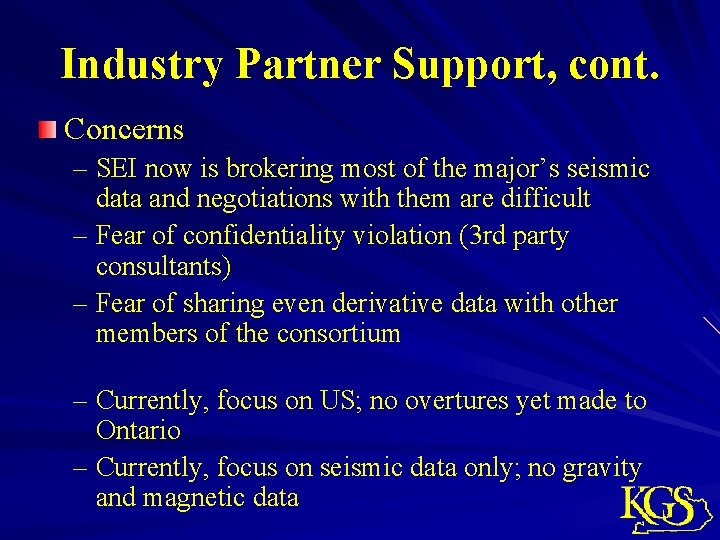 Industry Partner Support, cont.

Concerns

– SEI now is brokering most of the major's seismic data and negotiations with them are difficult

– Fear of confidentiality violation (3rd party consultants)

– Fear of sharing even derivative data with other members of the consortium

– Currently, focus on US; no overtures yet made to Ontario

– Currently, focus on seismic data only; no gravity and magnetic data

KGS